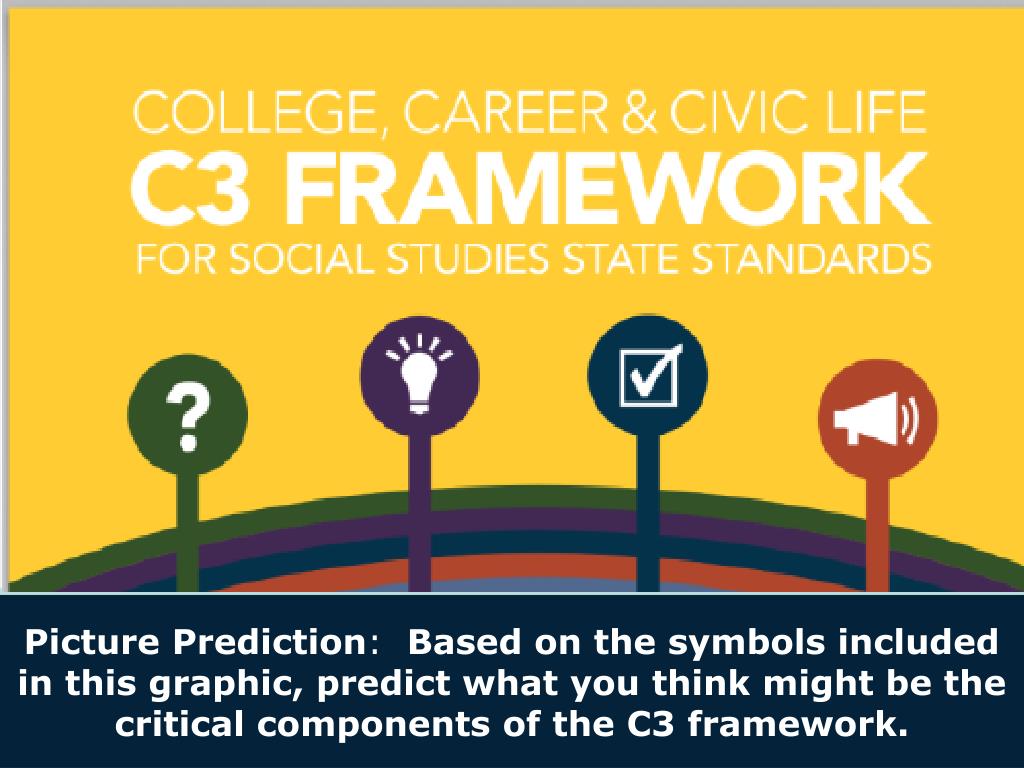 COLLEGE, CAREER & CIVIC LIFE
C3 FRAMEWORK
FOR SOCIAL STUDIES STATE STANDARDS

?

Picture Prediction: Based on the symbols included in this graphic, predict what you think might be the critical components of the C3 framework.